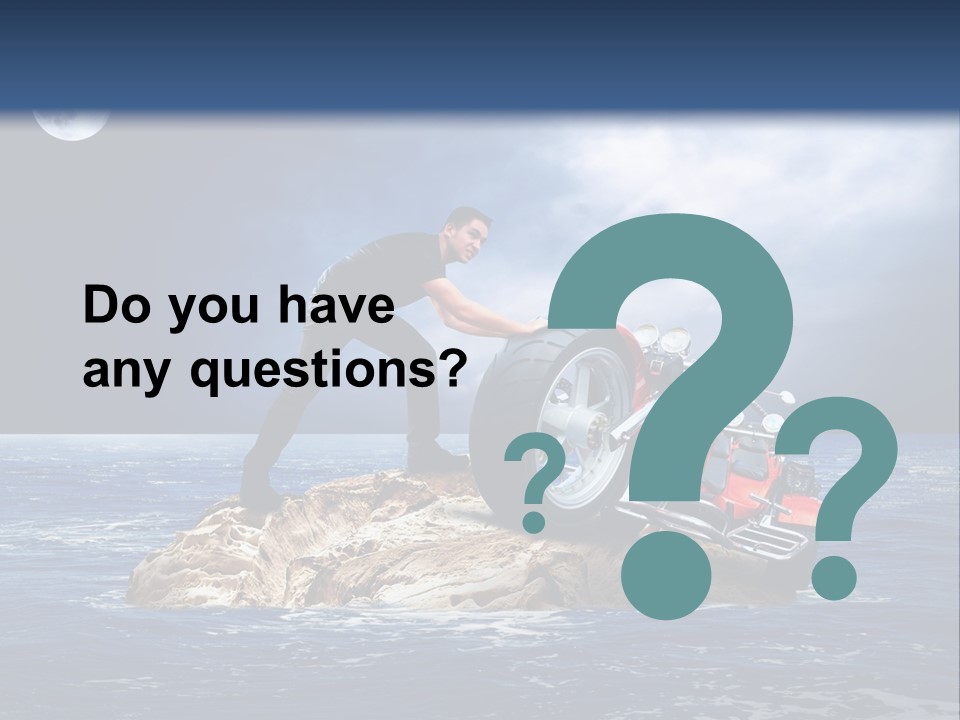 Do you have any questions?

?

?

?